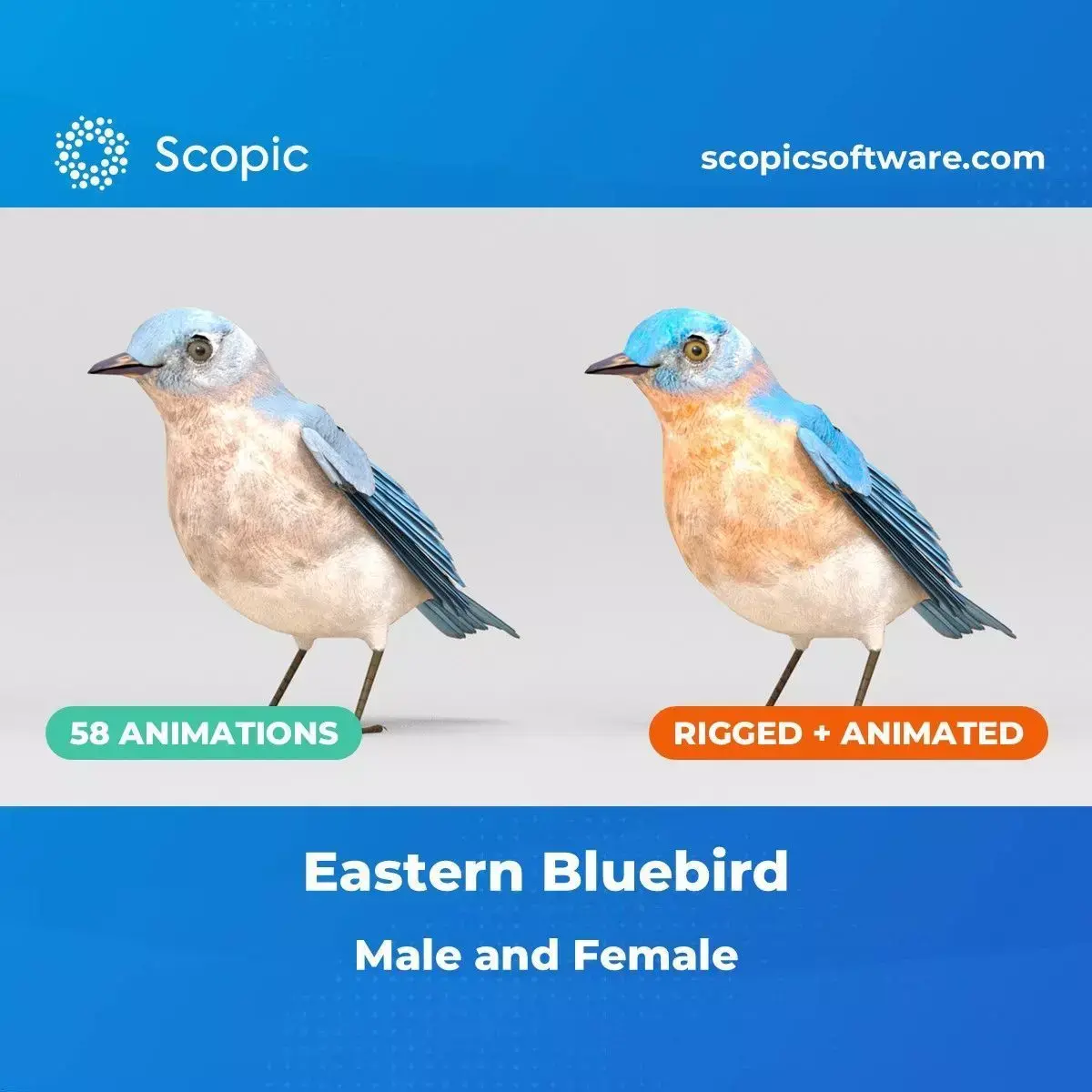 Scopic

scopicsoftware.com

58 ANIMATIONS

RIGGED + ANIMATED

Eastern Bluebird

Male and Female